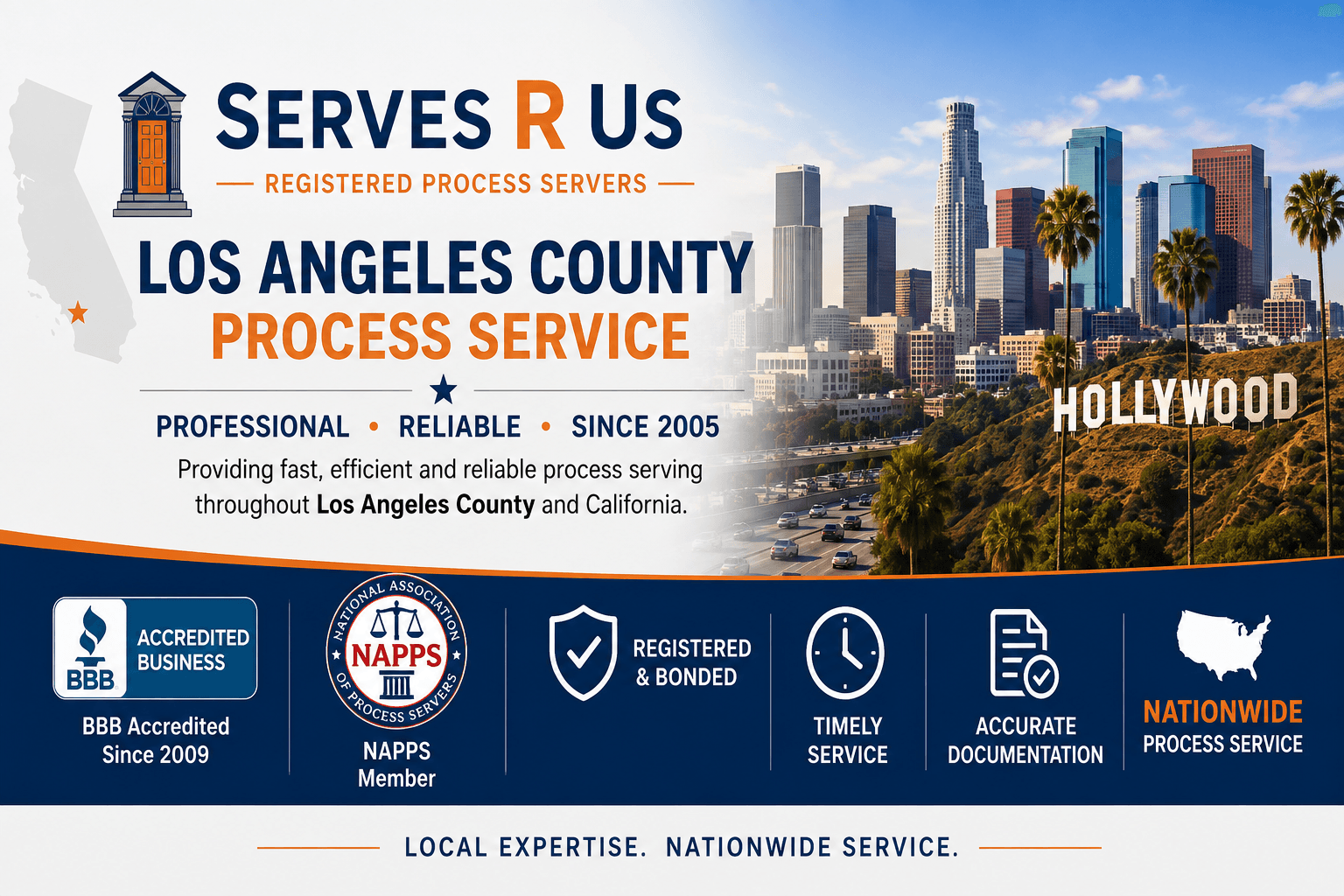 SERVES R US

— REGISTERED PROCESS SERVERS —

LOS ANGELES COUNTY
PROCESS SERVICE

PROFESSIONAL • RELIABLE • SINCE 2005

Providing fast, efficient and reliable process serving throughout Los Angeles County and California.

HOLLYWOOD

BBB ACCREDITED BUSINESS

BBB Accredited Since 2009

NATIONAL ASSOCIATION OF PROCESS SERVERS NAPPS

NAPPS Member

REGISTERED & BONDED

TIMELY SERVICE

ACCURATE DOCUMENTATION

NATIONWIDE PROCESS SERVICE

LOCAL EXPERTISE. NATIONWIDE SERVICE.